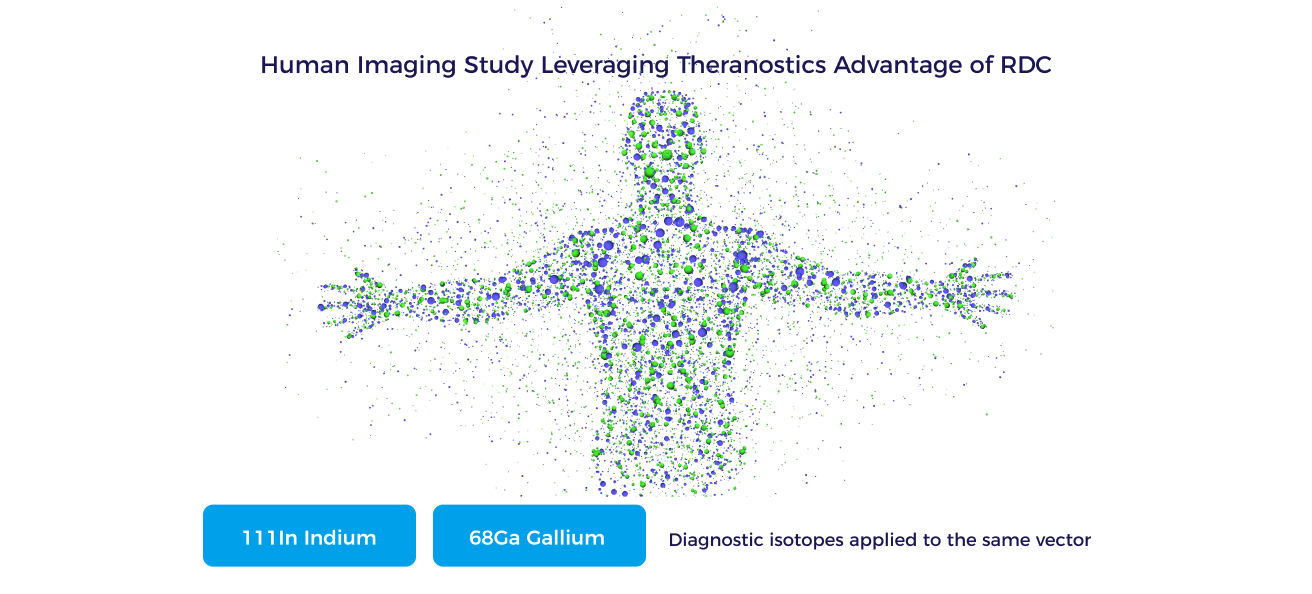 Human Imaging Study Leveraging Theranostics Advantage of RDC

111In Indium

68Ga Gallium

Diagnostic isotopes applied to the same vector